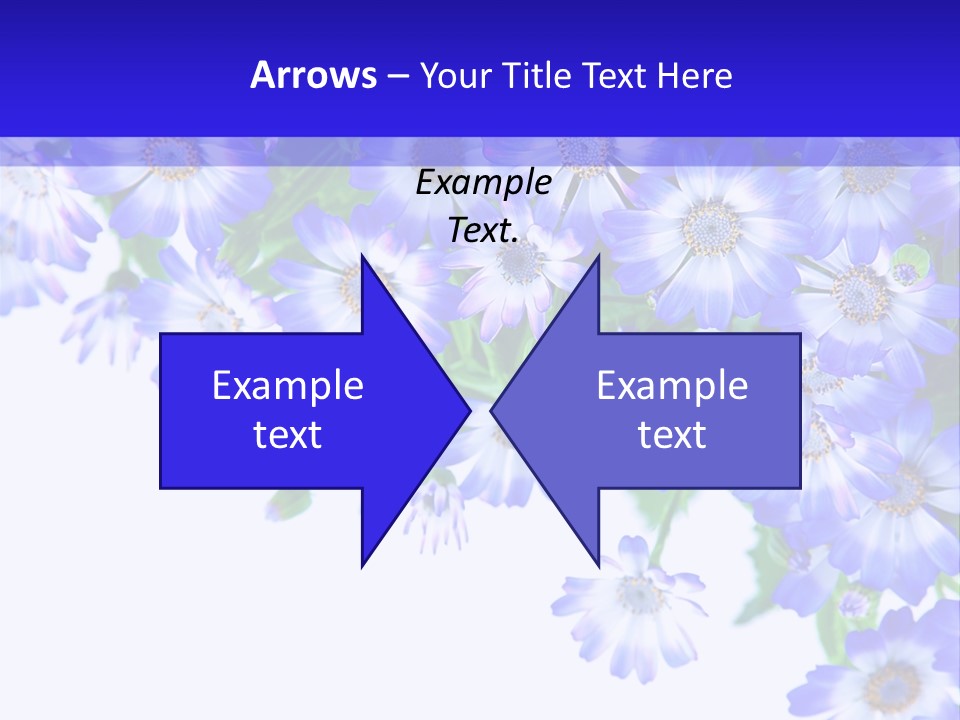 Arrows – Your Title Text Here

Example Text.

Example text

Example text